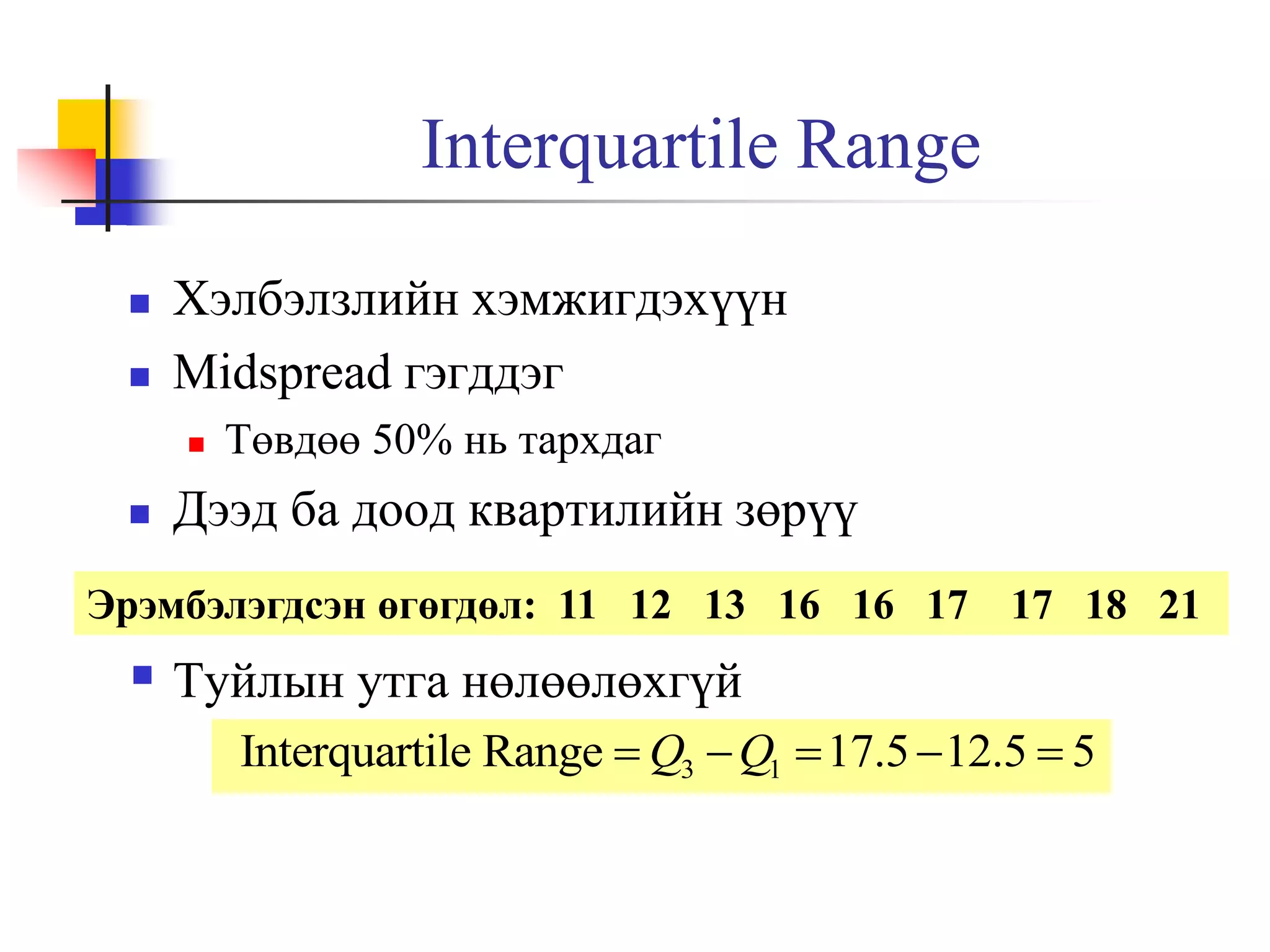 Interquartile Range

Хэлбэлзлийн хэмжигдэхүүн

Midspread гэгддэг

Төвдөө 50% нь тархдаг

Дээд ба доод квартилийн зөрүү

Эрэмбэлэгдсэн өгөгдөл: 11 12 13 16 16 17 17 18 21

Туйлын утга нөлөөлөхгүй

$\text{Interquartile Range} = Q_3 - Q_1 = 17.5 - 12.5 = 5$